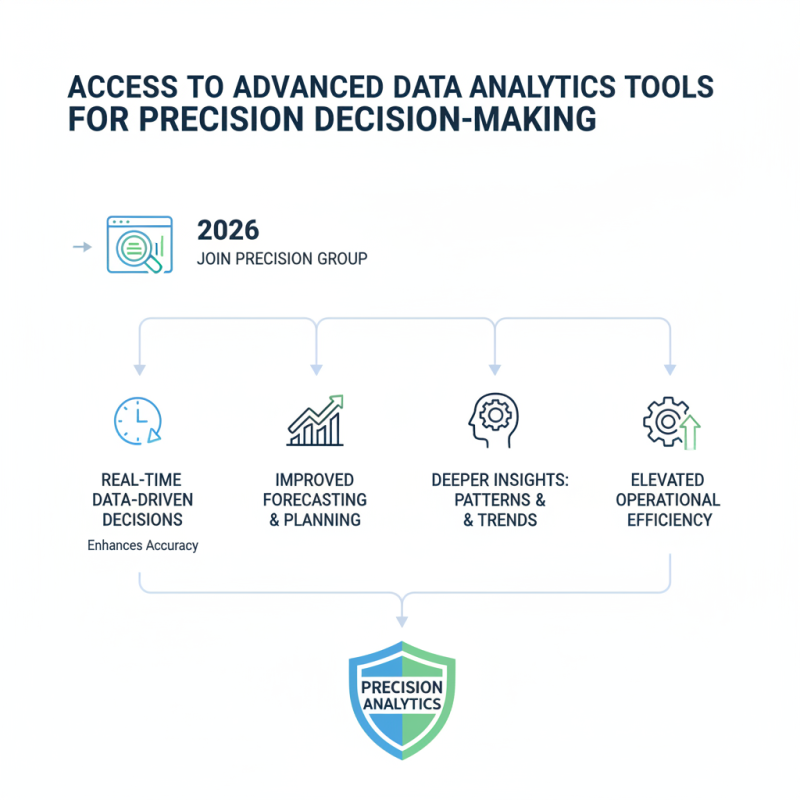 ACCESS TO ADVANCED DATA ANALYTICS TOOLS FOR PRECISION DECISION-MAKING

2026
JOIN PRECISION GROUP

REAL-TIME DATA-DRIVEN DECISIONS
Enhances Accuracy

IMPROVED FORECASTING & PLANNING

DEEPER INSIGHTS: PATTERNS & & TRENDS

ELEVATED OPERATIONAL EFFICIENCY

PRECISION ANALYTICS